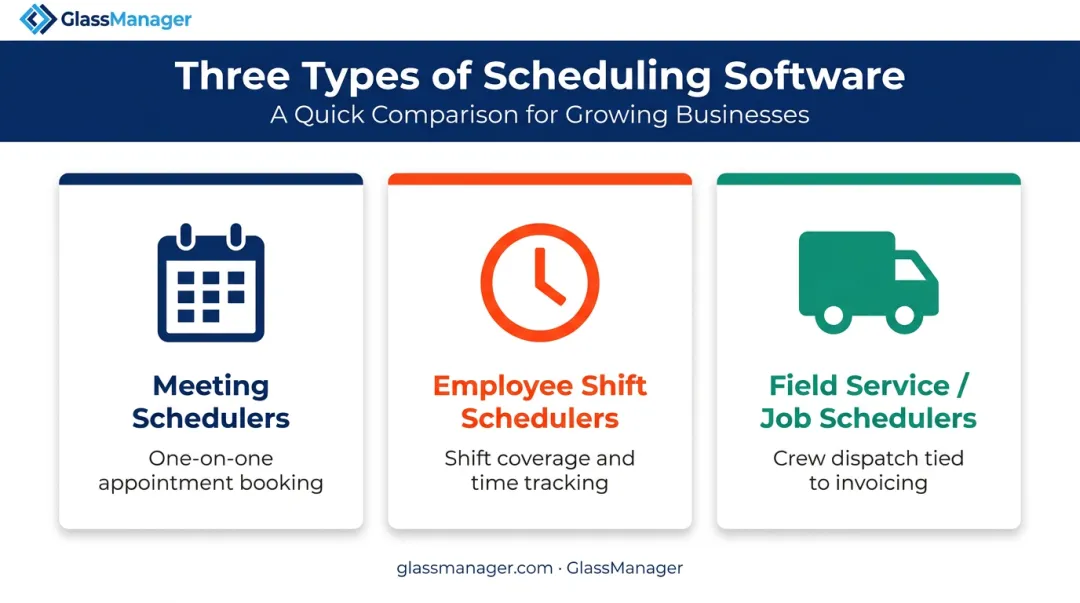 GlassManager

Three Types of Scheduling Software
A Quick Comparison for Growing Businesses

Meeting Schedulers
One-on-one appointment booking

Employee Shift Schedulers
Shift coverage and time tracking

Field Service / Job Schedulers
Crew dispatch tied to invoicing

glassmanager.com · GlassManager